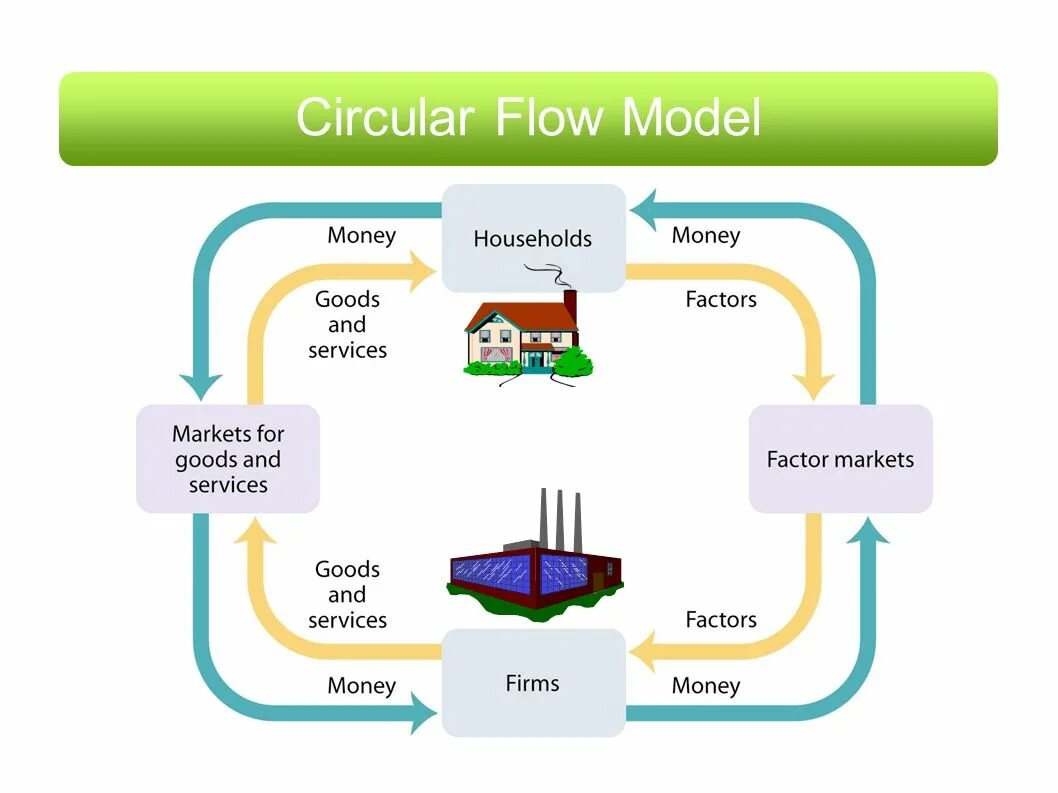 Circular Flow Model

Money

Households

Money

Goods and services

Factors

Markets for goods and services

Factor markets

Goods and services

Factors

Money

Firms

Money